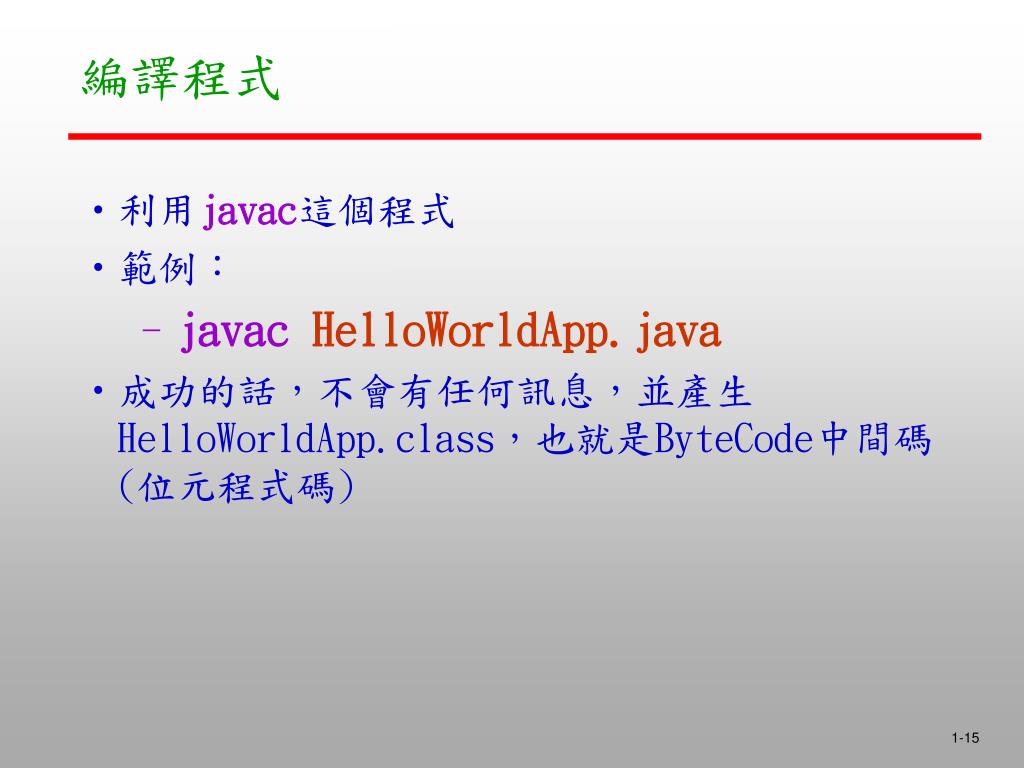 編譯程式

• 利用javac這個程式
• 範例：
– javac HelloWorldApp.java
• 成功的話，不會有任何訊息，並產生HelloWorldApp.class，也就是ByteCode中間碼(位元程式碼)

1-15